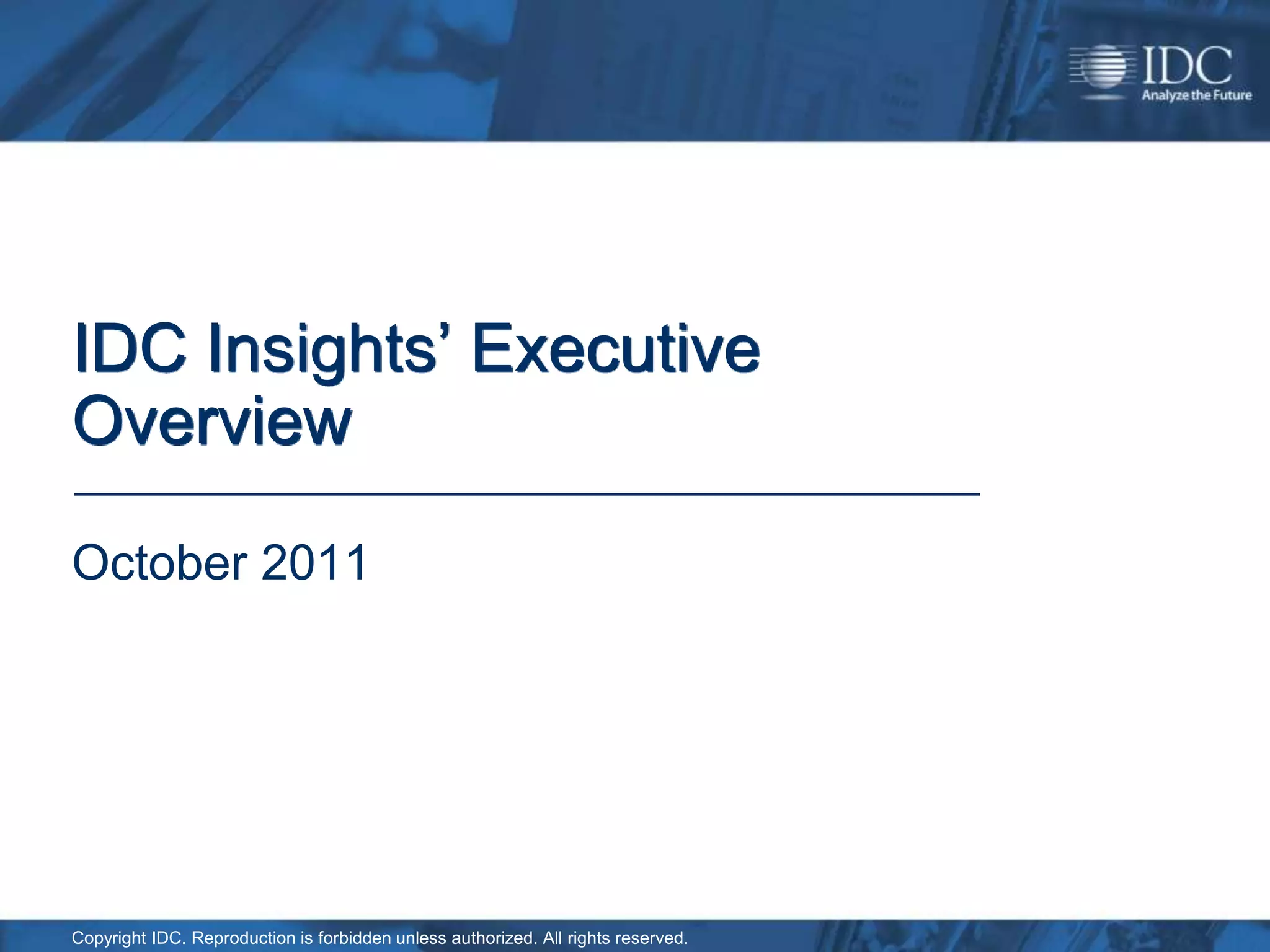 IDC
Analyze the Future

IDC Insights' Executive Overview

October 2011

Copyright IDC. Reproduction is forbidden unless authorized. All rights reserved.